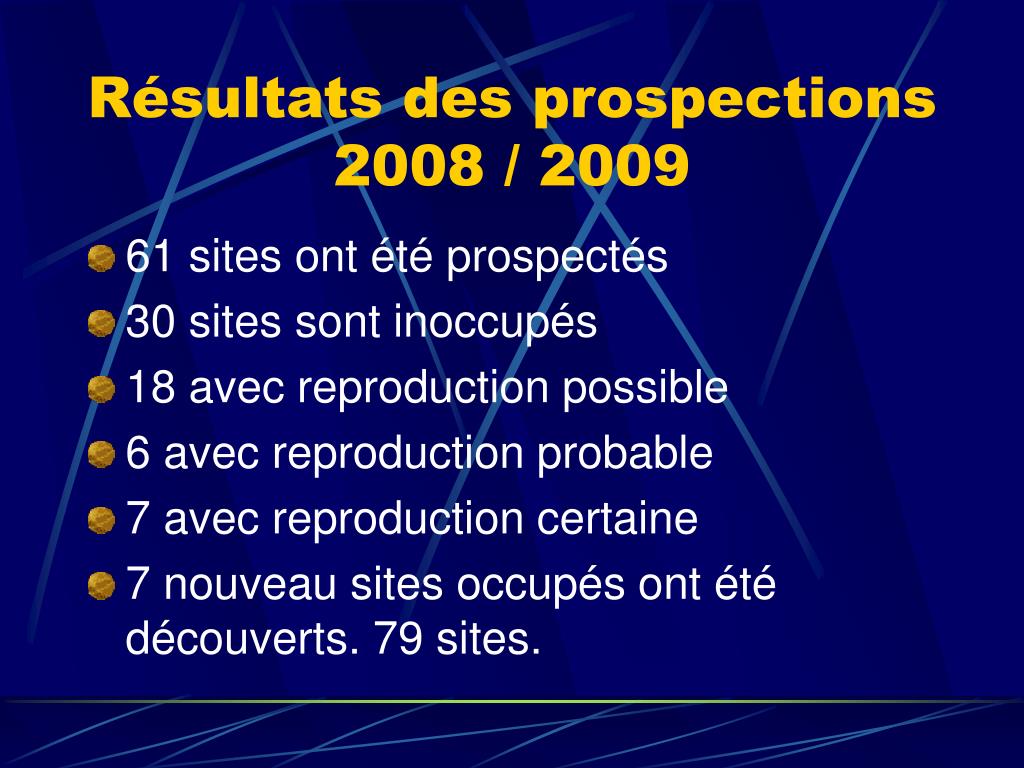 Résultats des prospections 2008 / 2009

61 sites ont été prospectés
30 sites sont inoccupés
18 avec reproduction possible
6 avec reproduction probable
7 avec reproduction certaine
7 nouveau sites occupés ont été découverts. 79 sites.